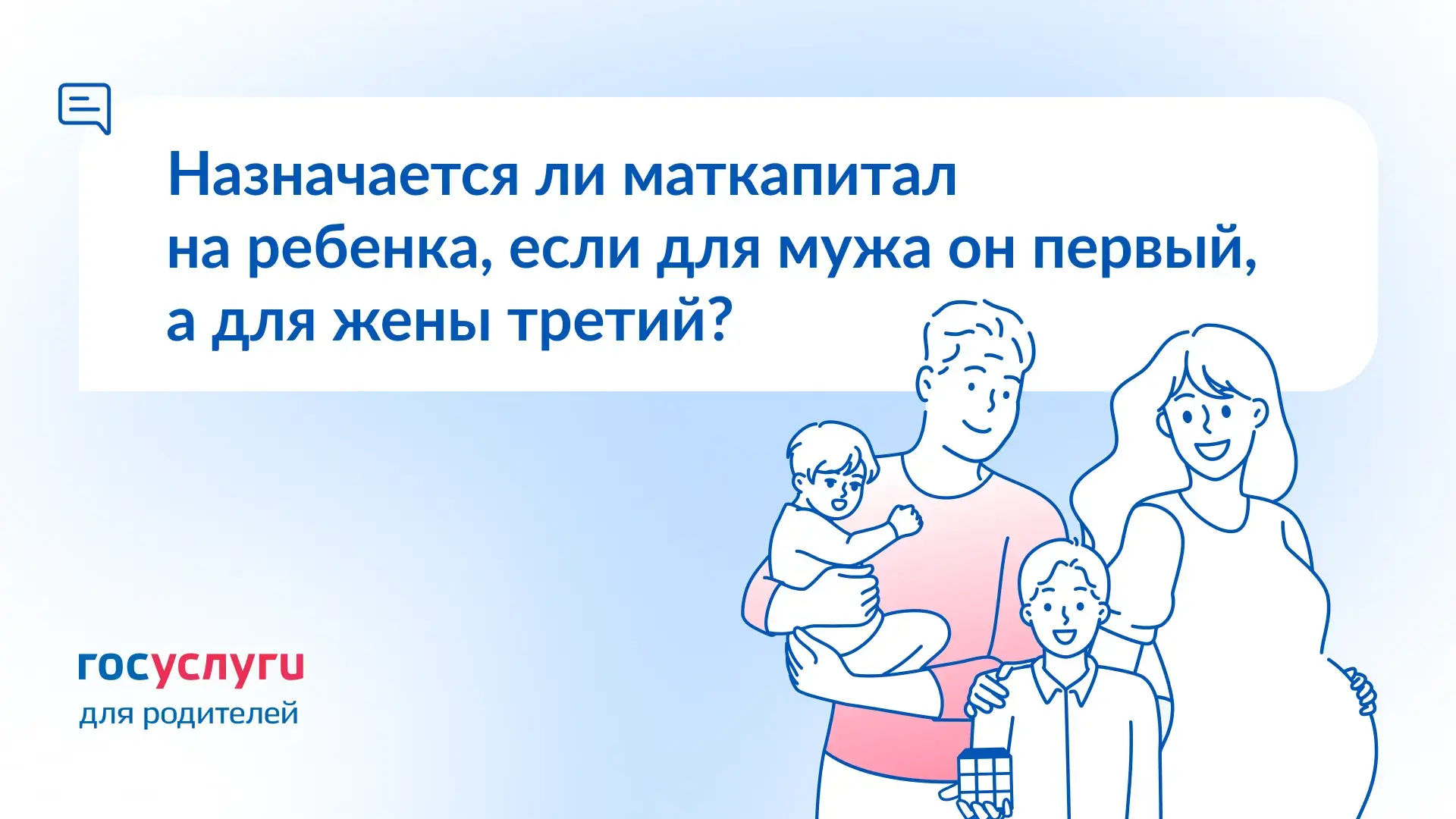 Назначается ли маткапитал на ребенка, если для мужа он первый, а для жены третий?

госуслуги
для родителей